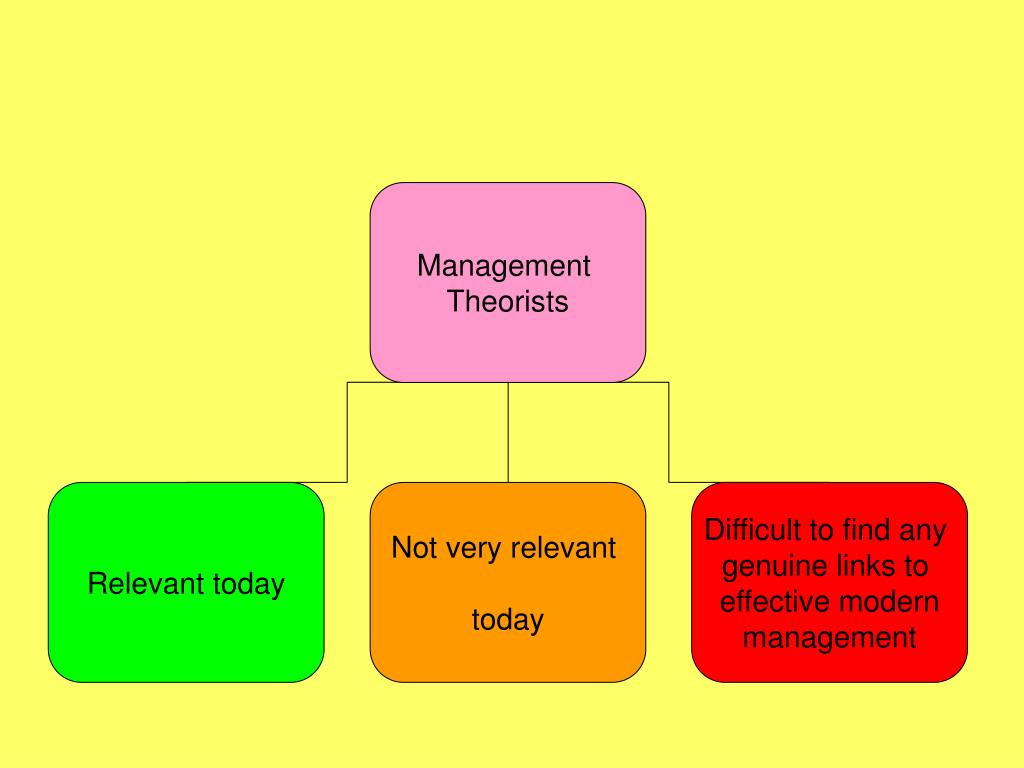 Management Theorists

Relevant today

Not very relevant

today

Difficult to find any genuine links to effective modern management